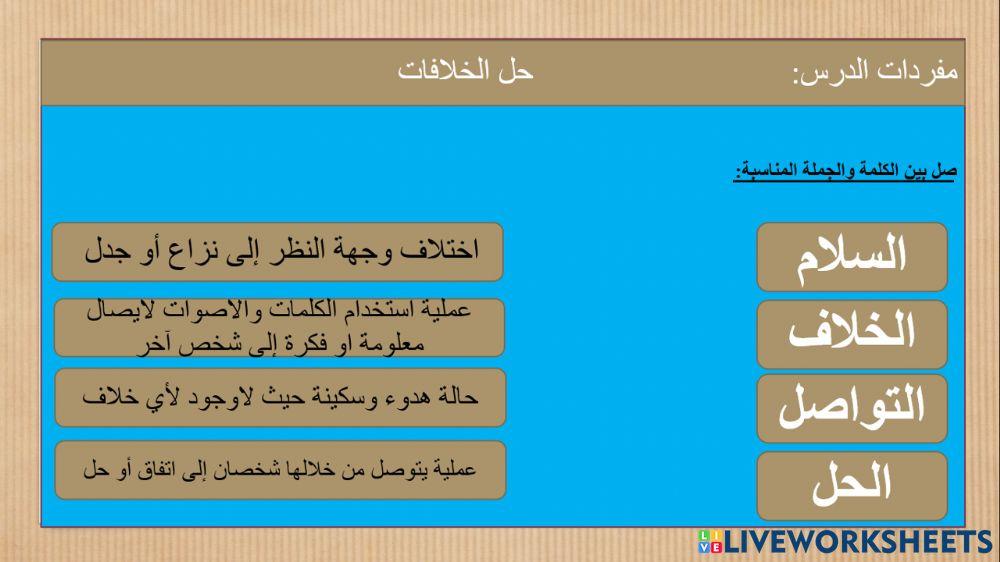 مفردات الدرس: حل الخلافات

صل بين الكلمة والجملة المناسبة:

السلام

الخلاف

التواصل

الحل

اختلاف وجهة النظر إلى نزاع أو جدل

عملية استخدام الكلمات والاصوات لايصال معلومة او فكرة إلى شخص آخر

حالة هدوء وسكينة حيث لاوجود لأي خلاف

عملية يتوصل من خلالها شخصان إلى اتفاق أو حل

LIVEWORKSHEETS